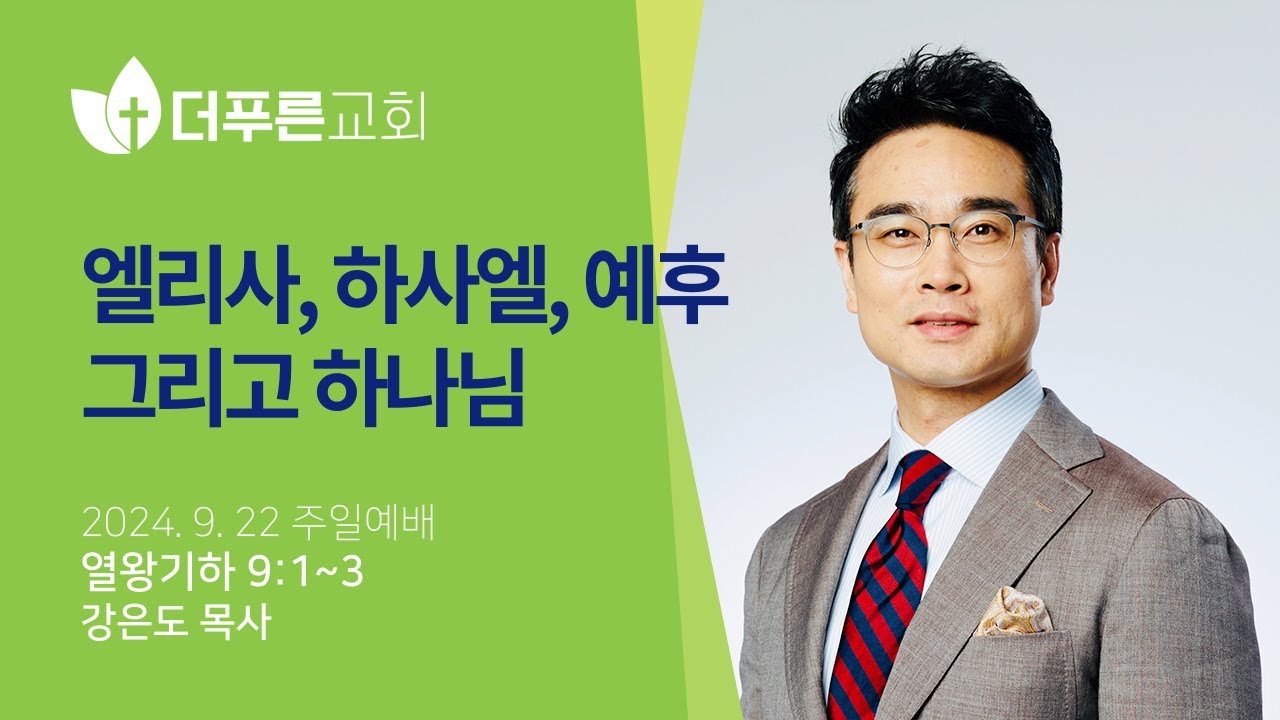 더푸른교회

엘리사, 하사엘, 예후 그리고 하나님

2024. 9. 22 주일예배
열왕기하 9:1~3
강은도 목사